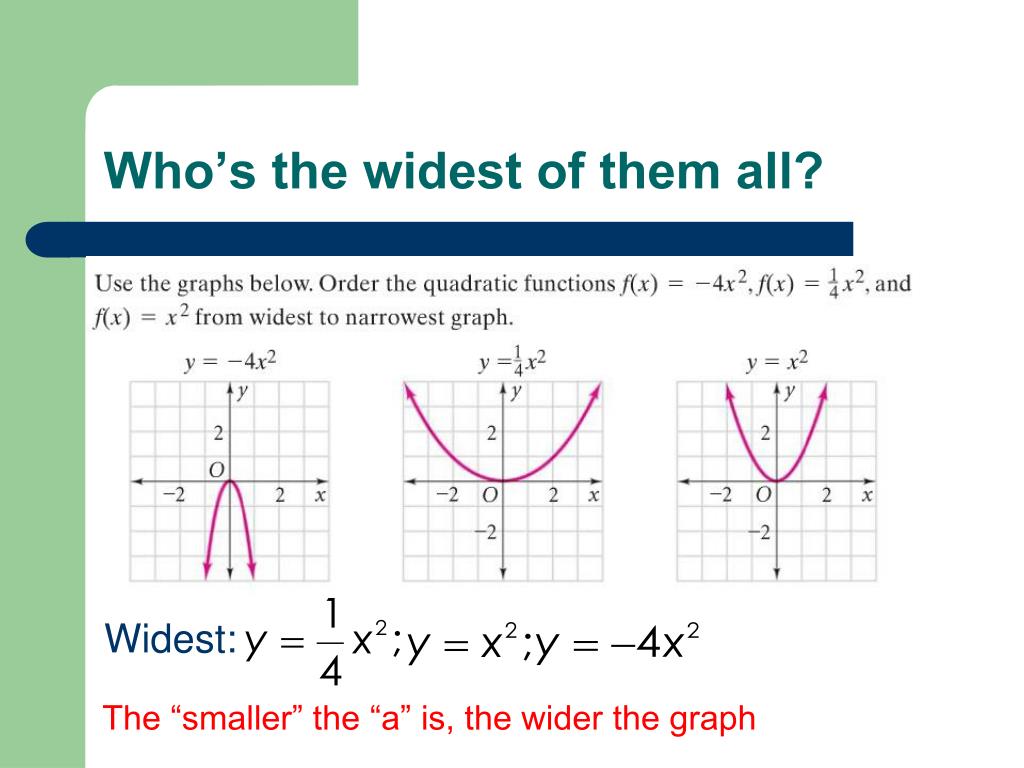 Who’s the widest of them all?

Use the graphs below. Order the quadratic functions $f(x) = -4x^2$, $f(x) = \frac{1}{4}x^2$, and $f(x) = x^2$ from widest to narrowest graph.

$y = -4x^2$

y
2
O
−2
2
x

$y = \frac{1}{4}x^2$

y
2
−2
O
2
x
−2

$y = x^2$

y
2
−2
O
2
x
−2

Widest: $y = \frac{1}{4}x^2; y = x^2; y = -4x^2$

The “smaller” the “a” is, the wider the graph